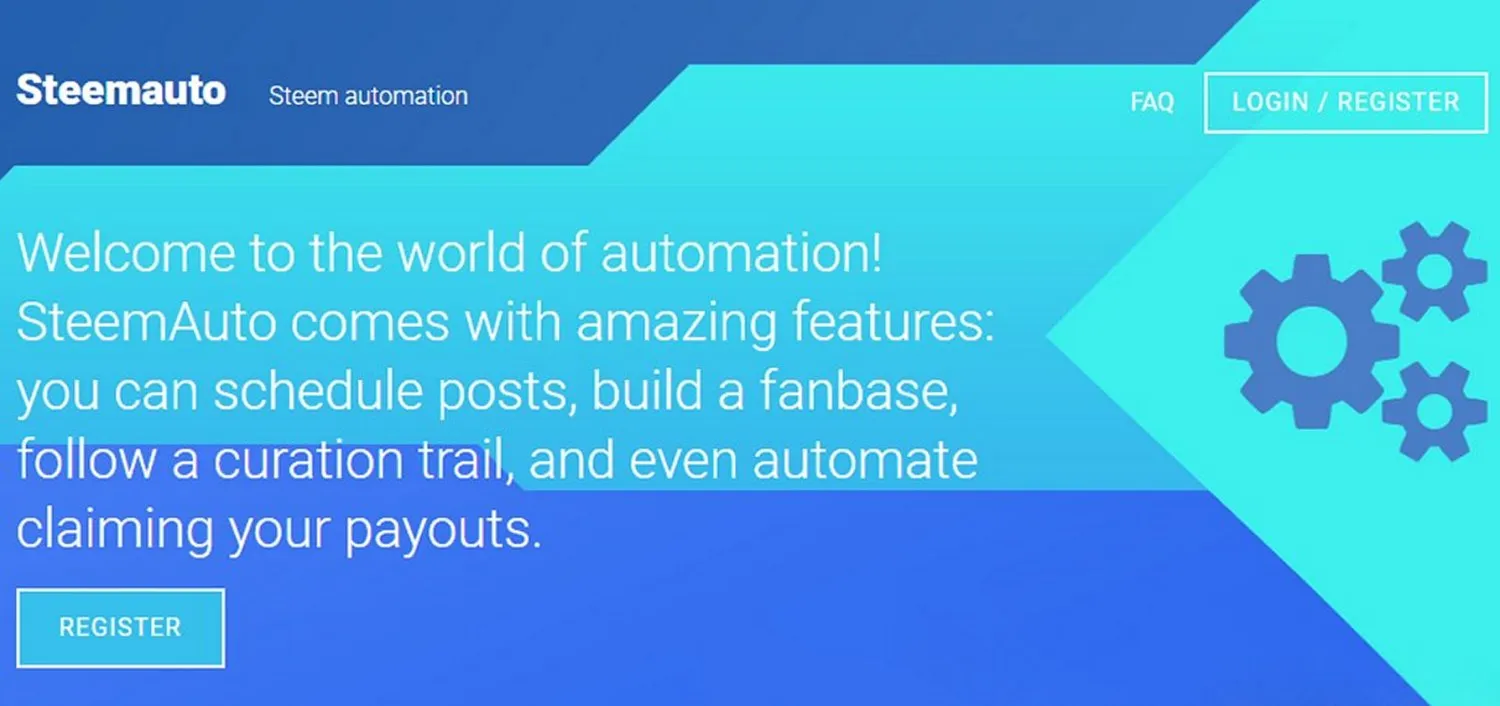 Steemauto Steem automation

FAQ LOGIN / REGISTER

Welcome to the world of automation! SteemAuto comes with amazing features: you can schedule posts, build a fanbase, follow a curation trail, and even automate claiming your payouts.

REGISTER